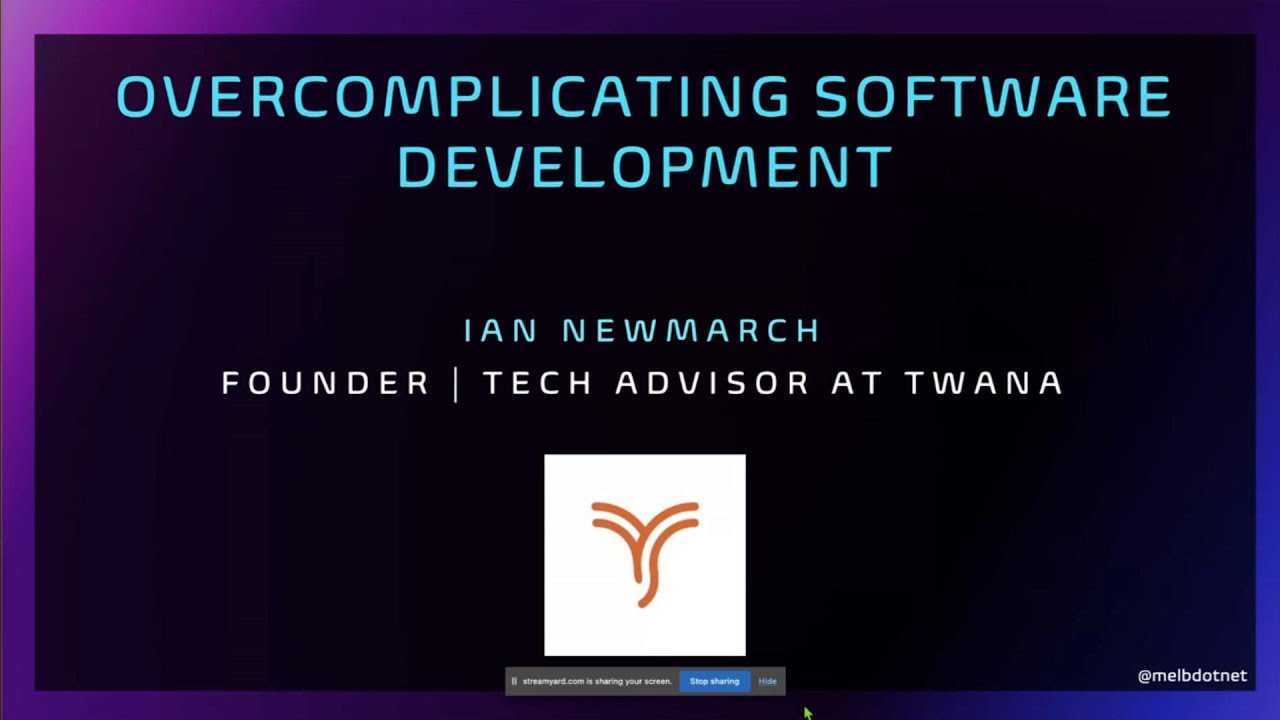 OVERCOMPLICATING SOFTWARE DEVELOPMENT

IAN NEWMARCH
FOUNDER | TECH ADVISOR AT TWANA

streamyard.com is sharing your screen. Stop sharing Hide

@melbdotnet